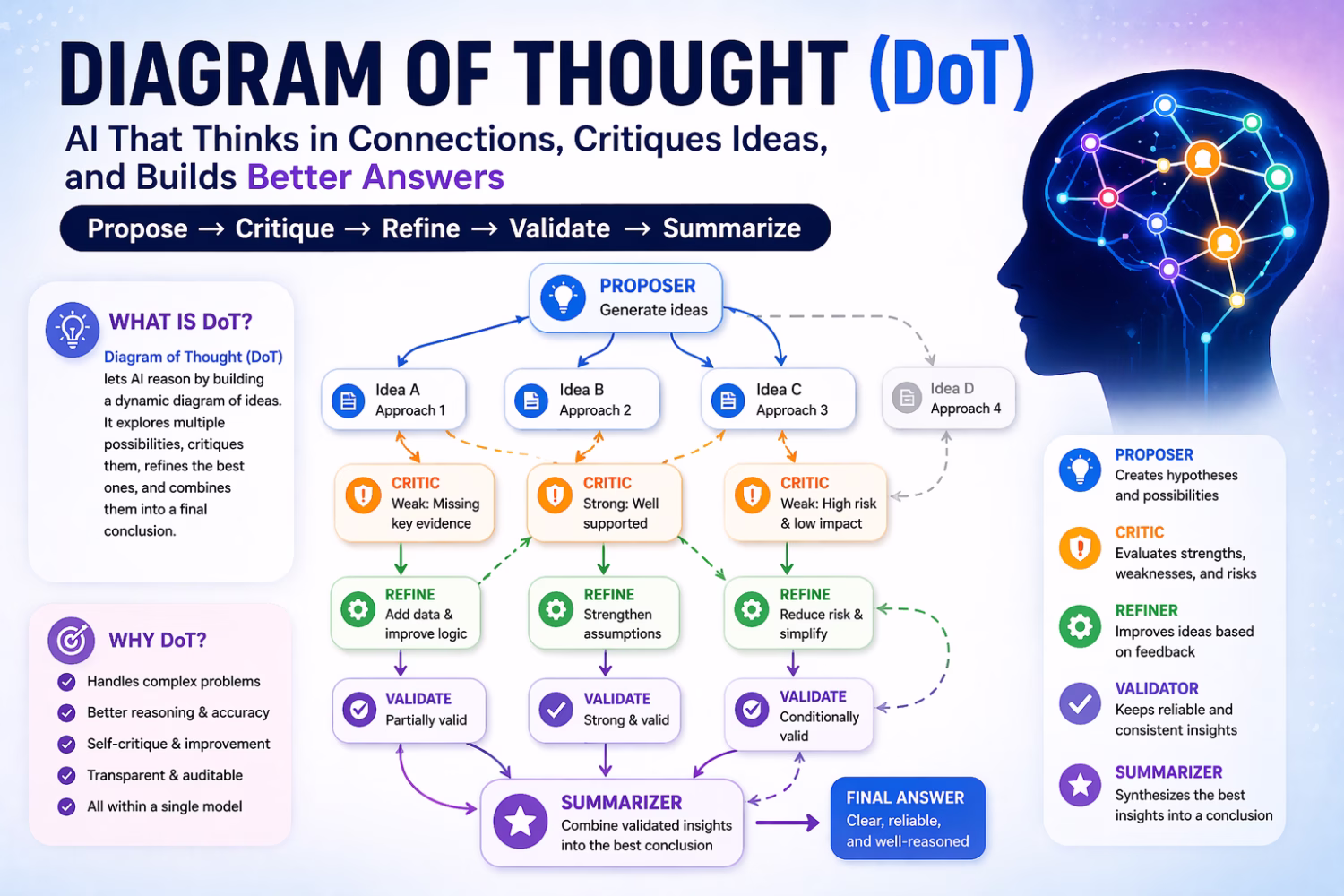 DIAGRAM OF THOUGHT (DoT)

AI That Thinks in Connections, Critiques Ideas, and Builds Better Answers

Propose → Critique → Refine → Validate → Summarize

WHAT IS DoT?

Diagram of Thought (DoT) lets AI reason by building a dynamic diagram of ideas. It explores multiple possibilities, critiques them, refines the best ones, and combines them into a final conclusion.

WHY DoT?

Handles complex problems
Better reasoning & accuracy
Self-critique & improvement
Transparent & auditable
All within a single model

PROPOSER
Generate ideas

Idea A
Approach 1

Idea B
Approach 2

Idea C
Approach 3

Idea D
Approach 4

CRITIC
Weak: Missing key evidence

CRITIC
Strong: Well supported

CRITIC
Weak: High risk & low impact

REFINE
Add data & improve logic

REFINE
Strengthen assumptions

REFINE
Reduce risk & simplify

VALIDATE
Partially valid

VALIDATE
Strong & valid

VALIDATE
Conditionally valid

SUMMARIZER
Combine validated insights into the best conclusion

FINAL ANSWER
Clear, reliable, and well-reasoned

PROPOSER
Creates hypotheses and possibilities

CRITIC
Evaluates strengths, weaknesses, and risks

REFINER
Improves ideas based on feedback

VALIDATOR
Keeps reliable and consistent insights

SUMMARIZER
Synthesizes the best insights into a conclusion